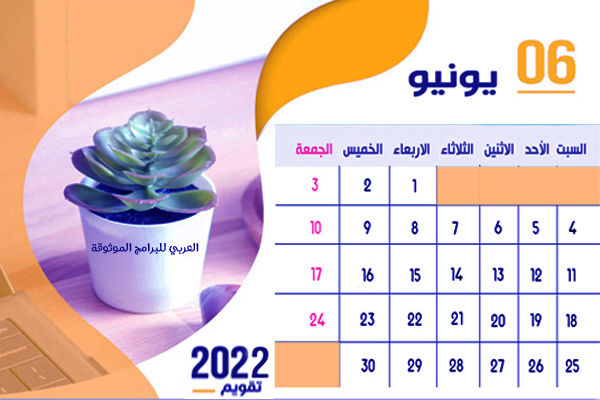 06 يونيو

| السبت | الأحد | الاثنين | الثلاثاء | الاربعاء | الخميس | الجمعة |
|---|---|---|---|---|---|---|
| | | | | 1 | 2 | 3 |
| 4 | 5 | 6 | 7 | 8 | 9 | 10 |
| 11 | 12 | 13 | 14 | 15 | 16 | 17 |
| 18 | 19 | 20 | 21 | 22 | 23 | 24 |
| 25 | 26 | 27 | 28 | 29 | 30 | |

العربي للبرامج الموثوقة

2022
تقويم